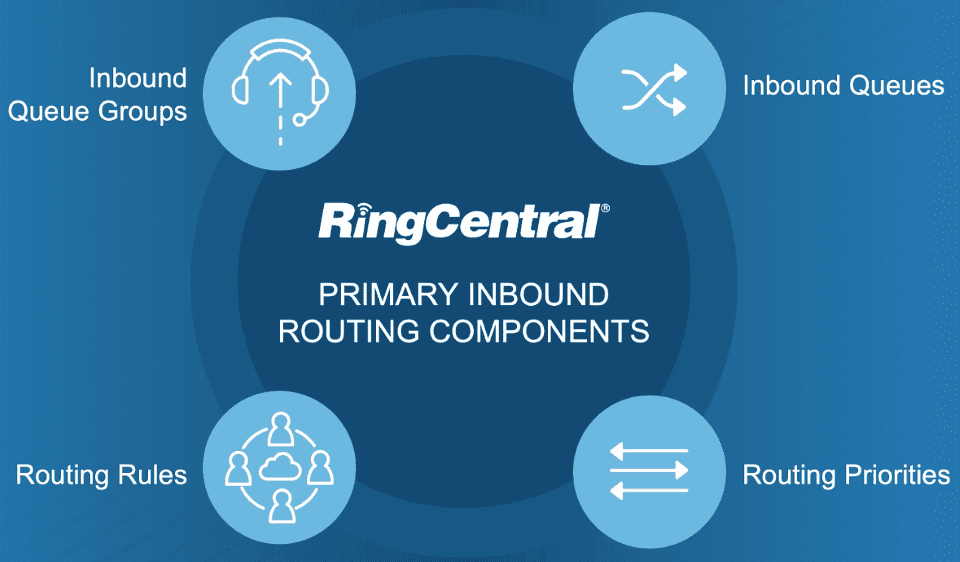 Inbound Queue Groups

Inbound Queues

RingCentral®

PRIMARY INBOUND ROUTING COMPONENTS

Routing Rules

Routing Priorities